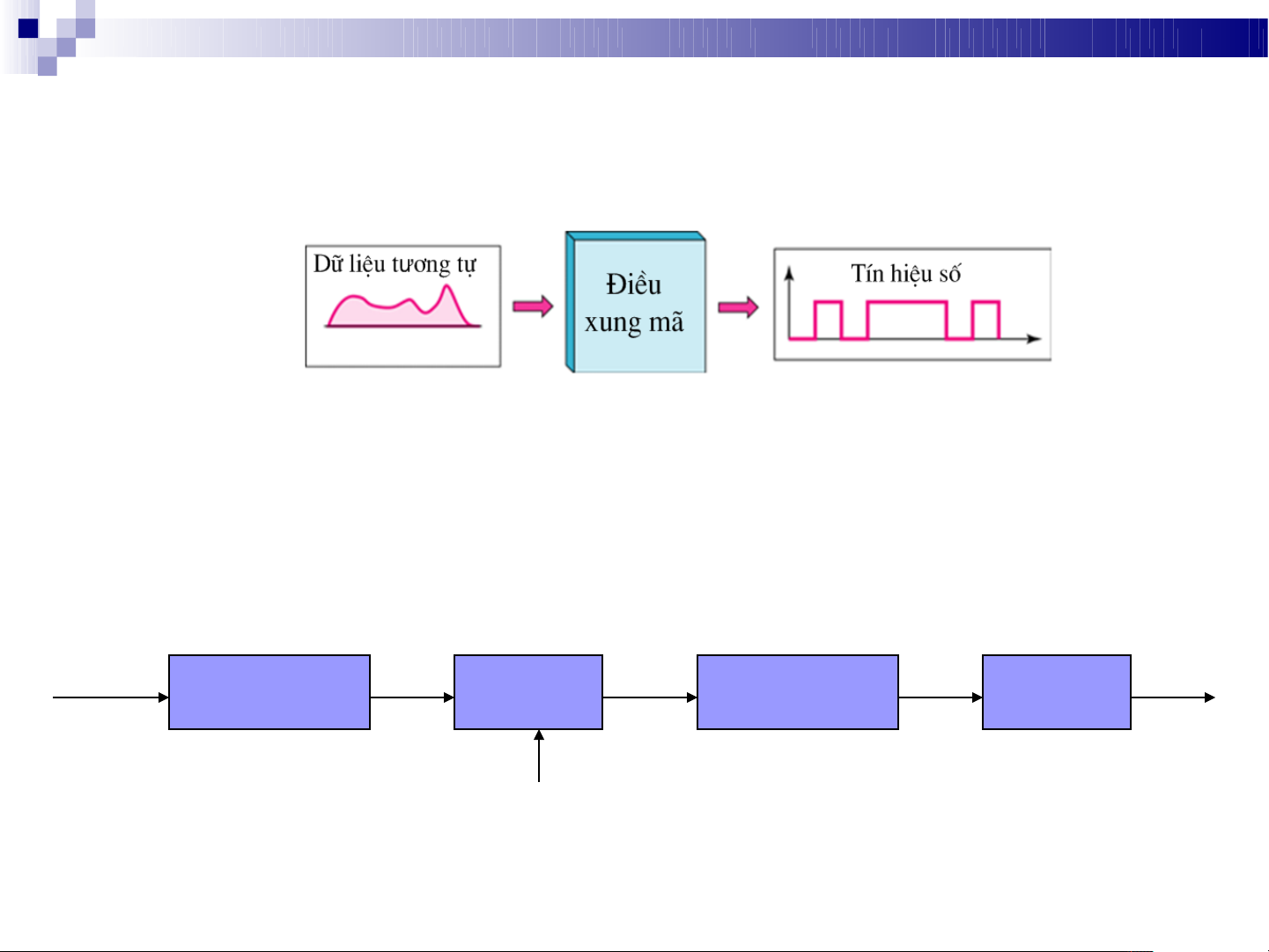 Dữ liệu tương tự

Điều xung mã

Tín hiệu số